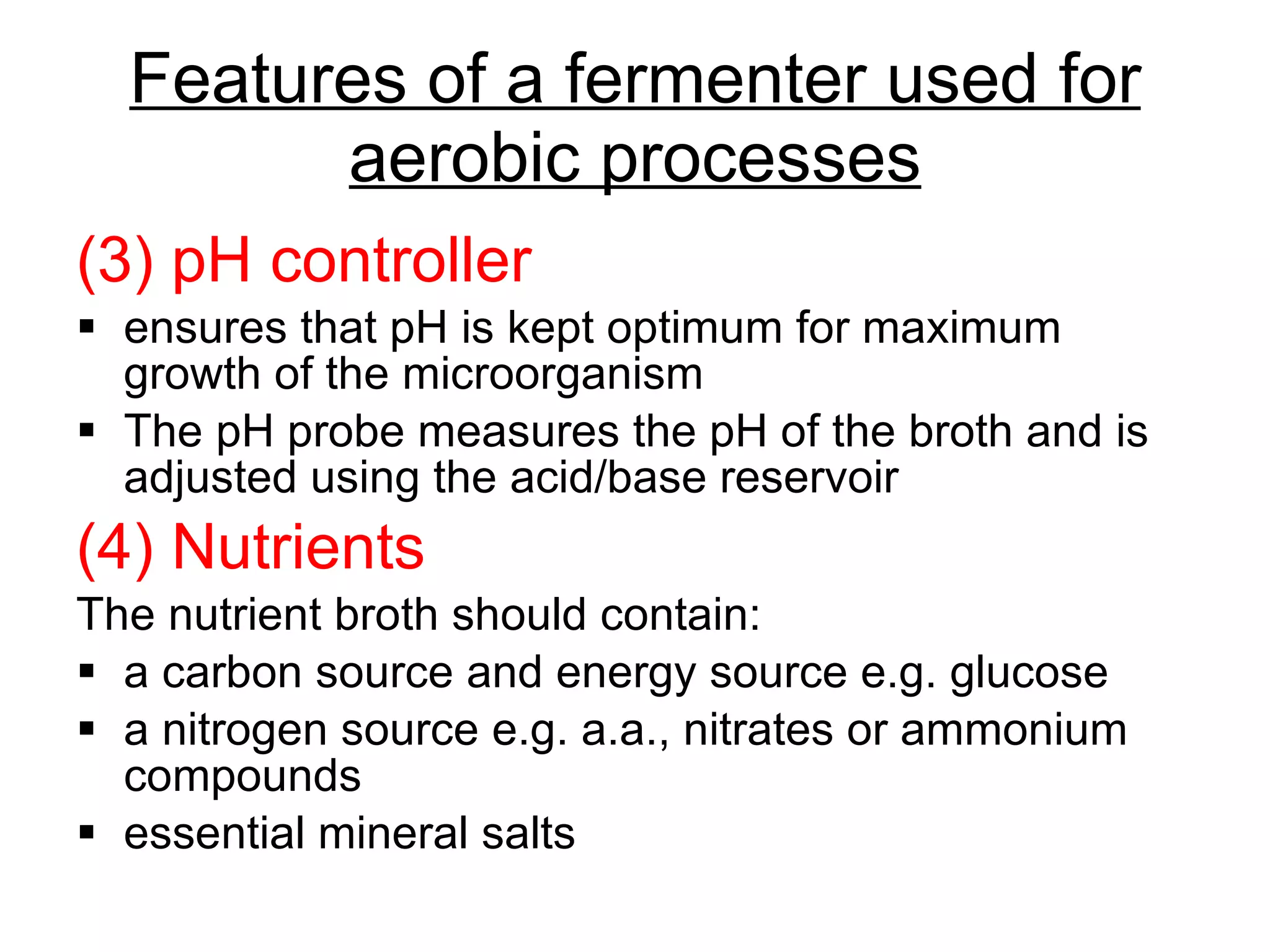 Features of a fermenter used for aerobic processes

(3) pH controller

▪ ensures that pH is kept optimum for maximum growth of the microorganism
▪ The pH probe measures the pH of the broth and is adjusted using the acid/base reservoir

(4) Nutrients

The nutrient broth should contain:

▪ a carbon source and energy source e.g. glucose
▪ a nitrogen source e.g. a.a., nitrates or ammonium compounds
▪ essential mineral salts